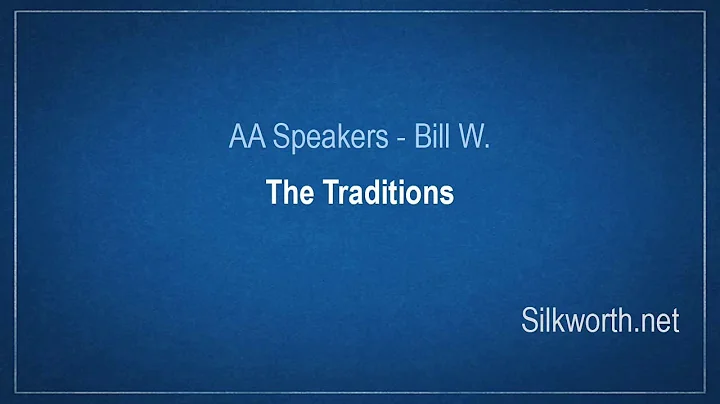 AA Speakers - Bill W.

The Traditions

Silkworth.net